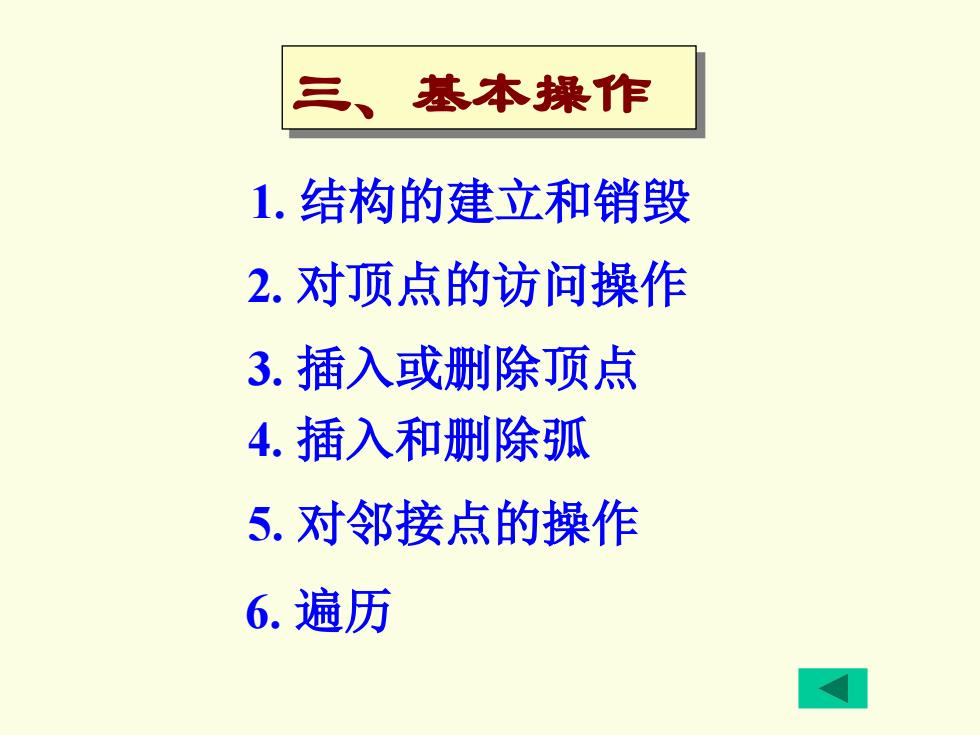 三、基本操作

1. 结构的建立和销毁

2. 对顶点的访问操作

3. 插入或删除顶点

4. 插入和删除弧

5. 对邻接点的操作

6. 遍历